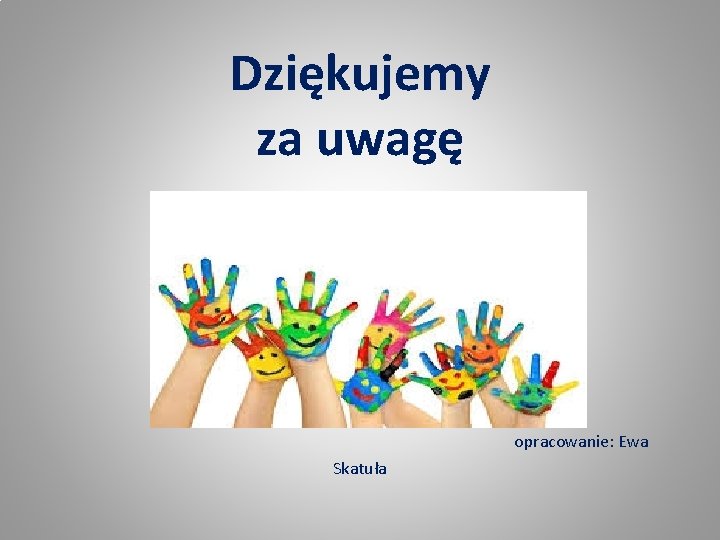 Dziękujemy
za uwagę

opracowanie: Ewa Skatuła